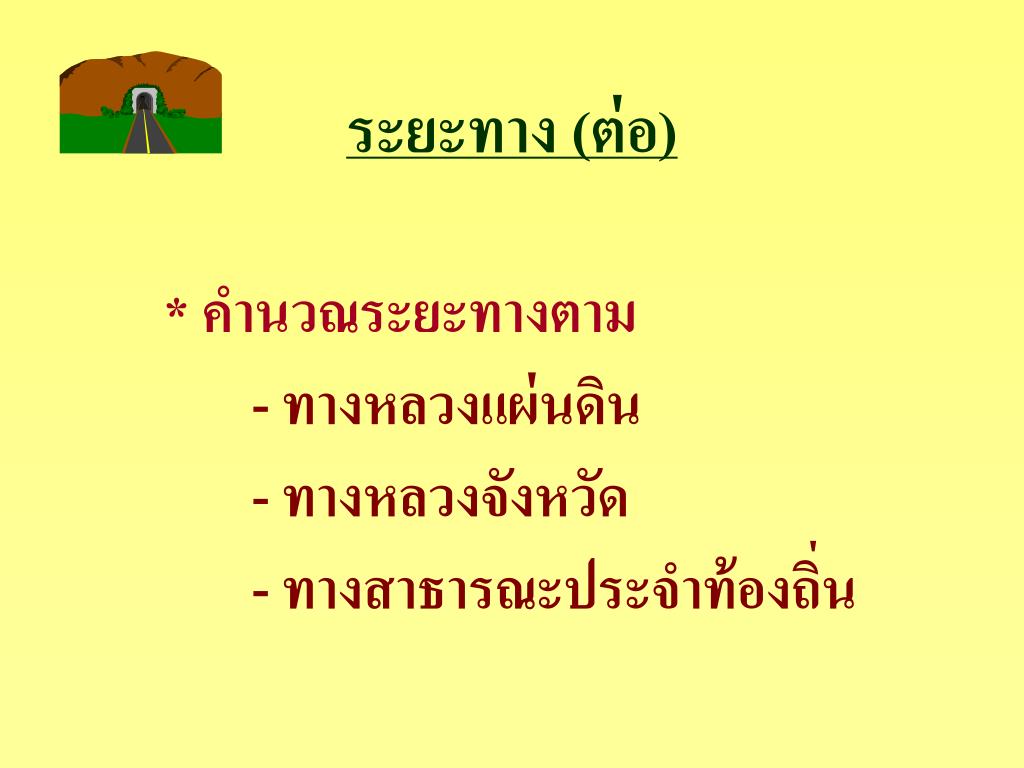 ระยะทาง (ต่อ)

* คำนวณระยะทางตาม

- ทางหลวงแผ่นดิน

- ทางหลวงจังหวัด

- ทางสาธารณะประจำท้องถิ่น